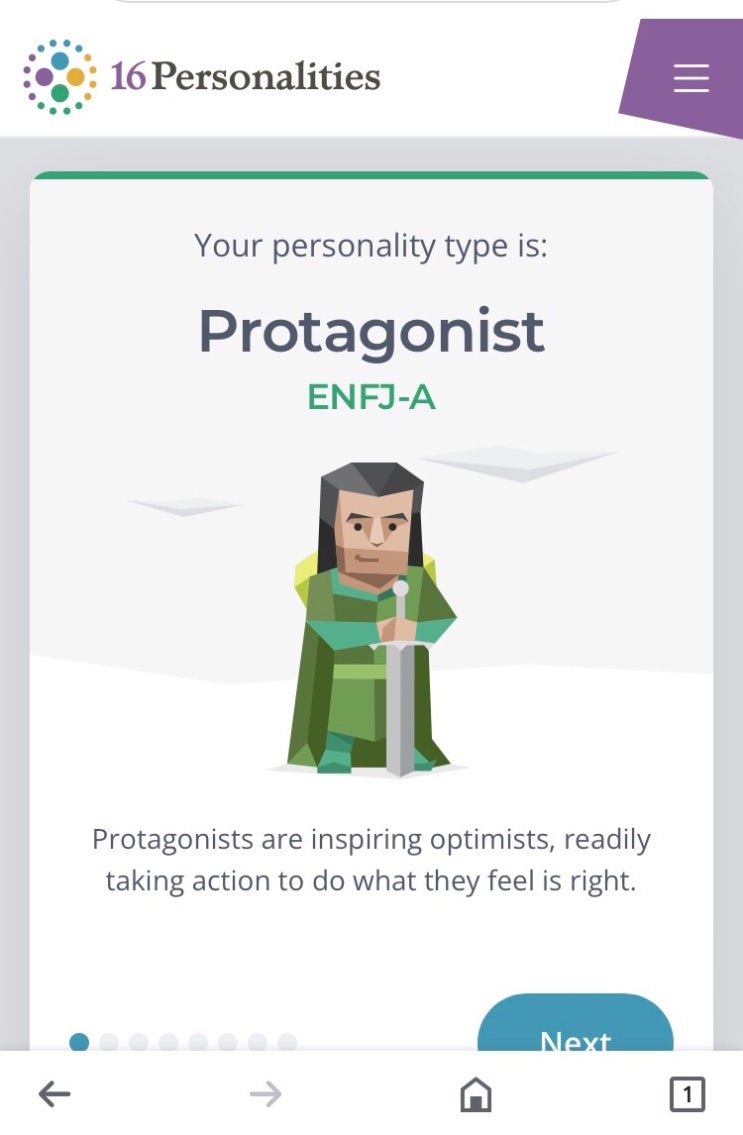 16Personalities

Your personality type is:

Protagonist

ENFJ-A

Protagonists are inspiring optimists, readily taking action to do what they feel is right.

Next

1